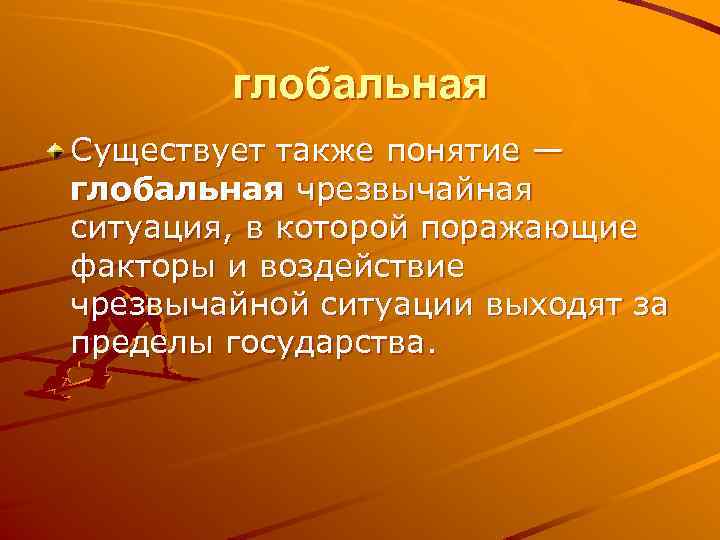 глобальная

Существует также понятие — глобальная чрезвычайная ситуация, в которой поражающие факторы и воздействие чрезвычайной ситуации выходят за пределы государства.